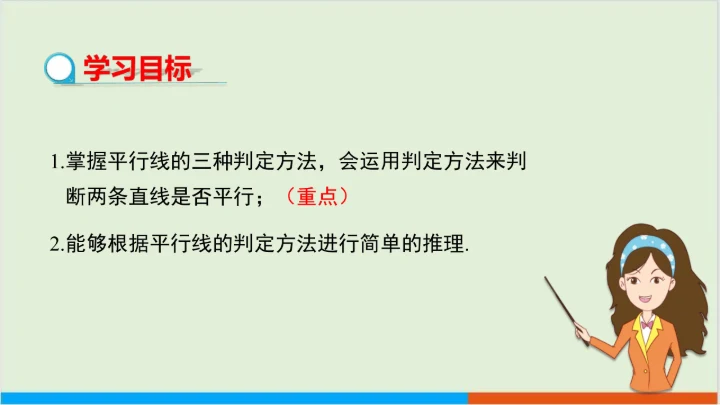 学习目标

1.掌握平行线的三种判定方法，会运用判定方法来判断两条直线是否平行；（重点）

2.能够根据平行线的判定方法进行简单的推理.